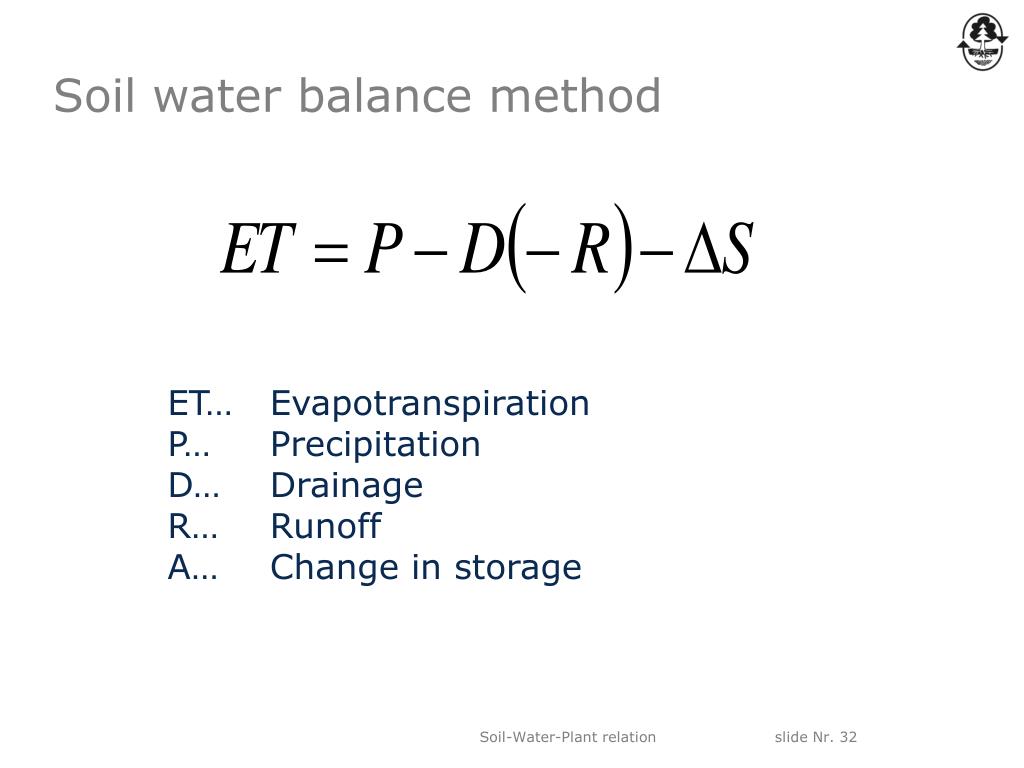 Soil water balance method

$ET = P - D(-R) - \Delta S$

ET… Evapotranspiration
P… Precipitation
D… Drainage
R… Runoff
A… Change in storage

Soil-Water-Plant relation slide Nr. 32